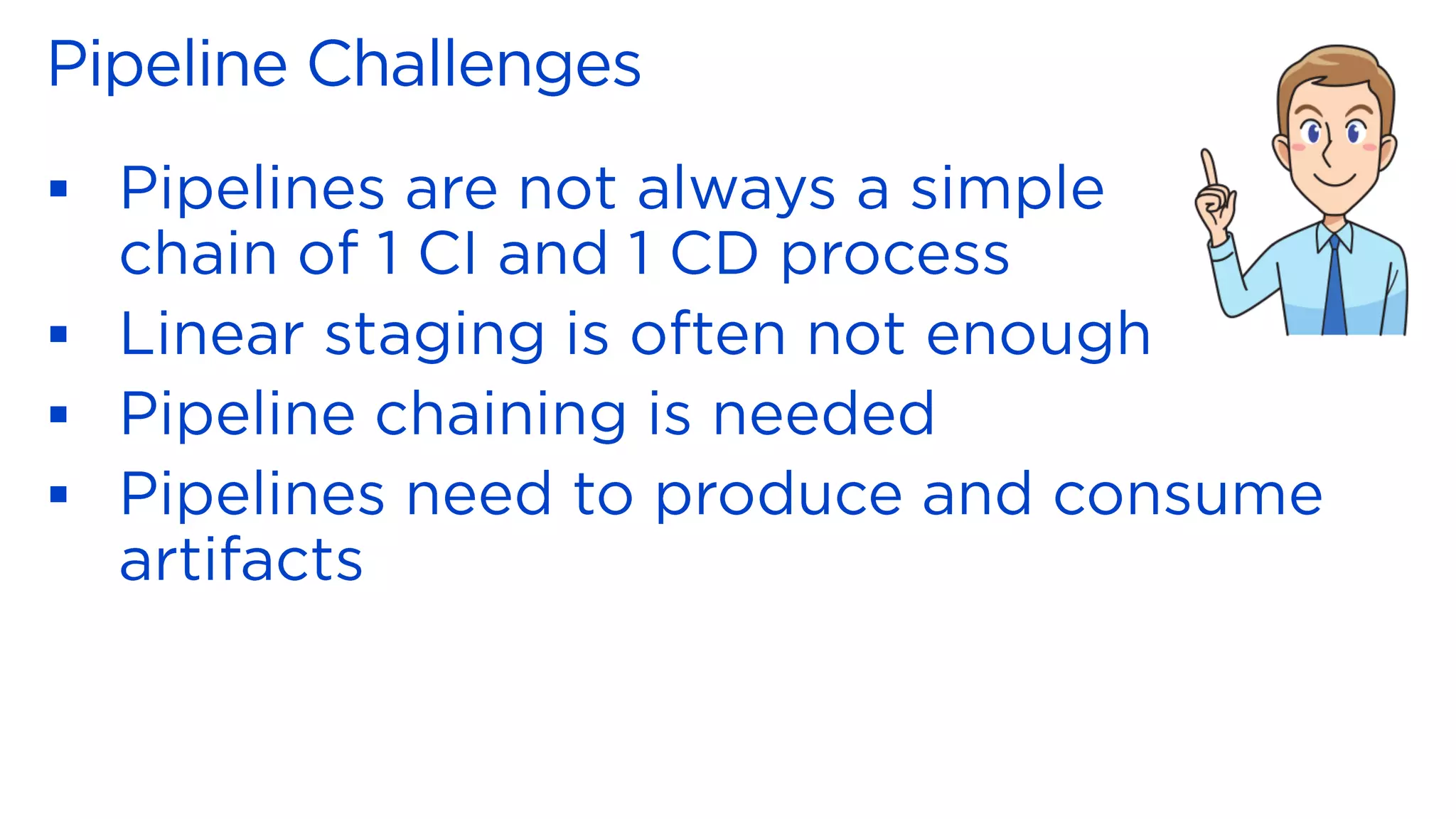 Pipeline Challenges

▪ Pipelines are not always a simple chain of 1 CI and 1 CD process
▪ Linear staging is often not enough
▪ Pipeline chaining is needed
▪ Pipelines need to produce and consume artifacts